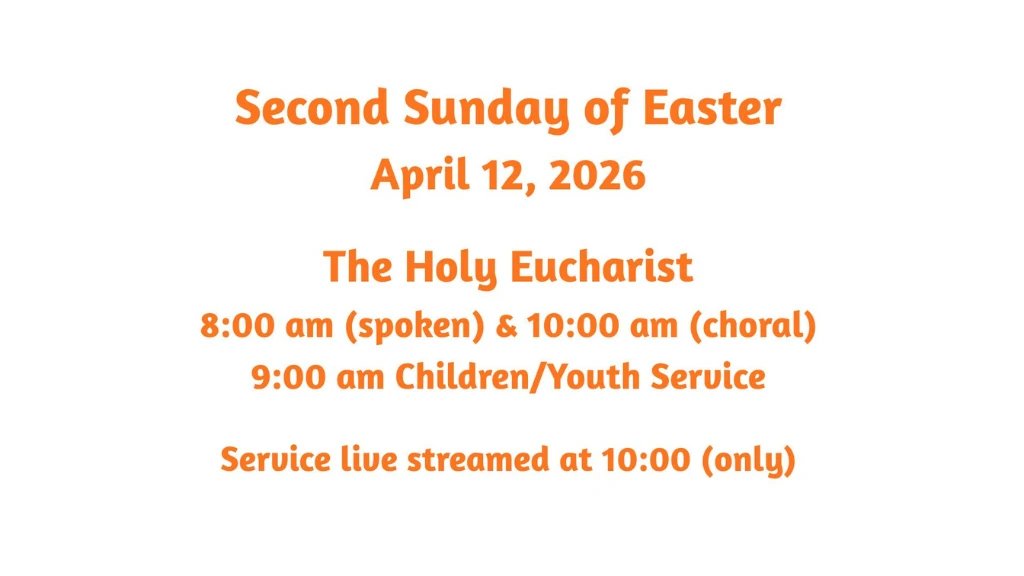 Second Sunday of Easter
April 12, 2026

The Holy Eucharist
8:00 am (spoken) & 10:00 am (choral)
9:00 am Children/Youth Service

Service live streamed at 10:00 (only)